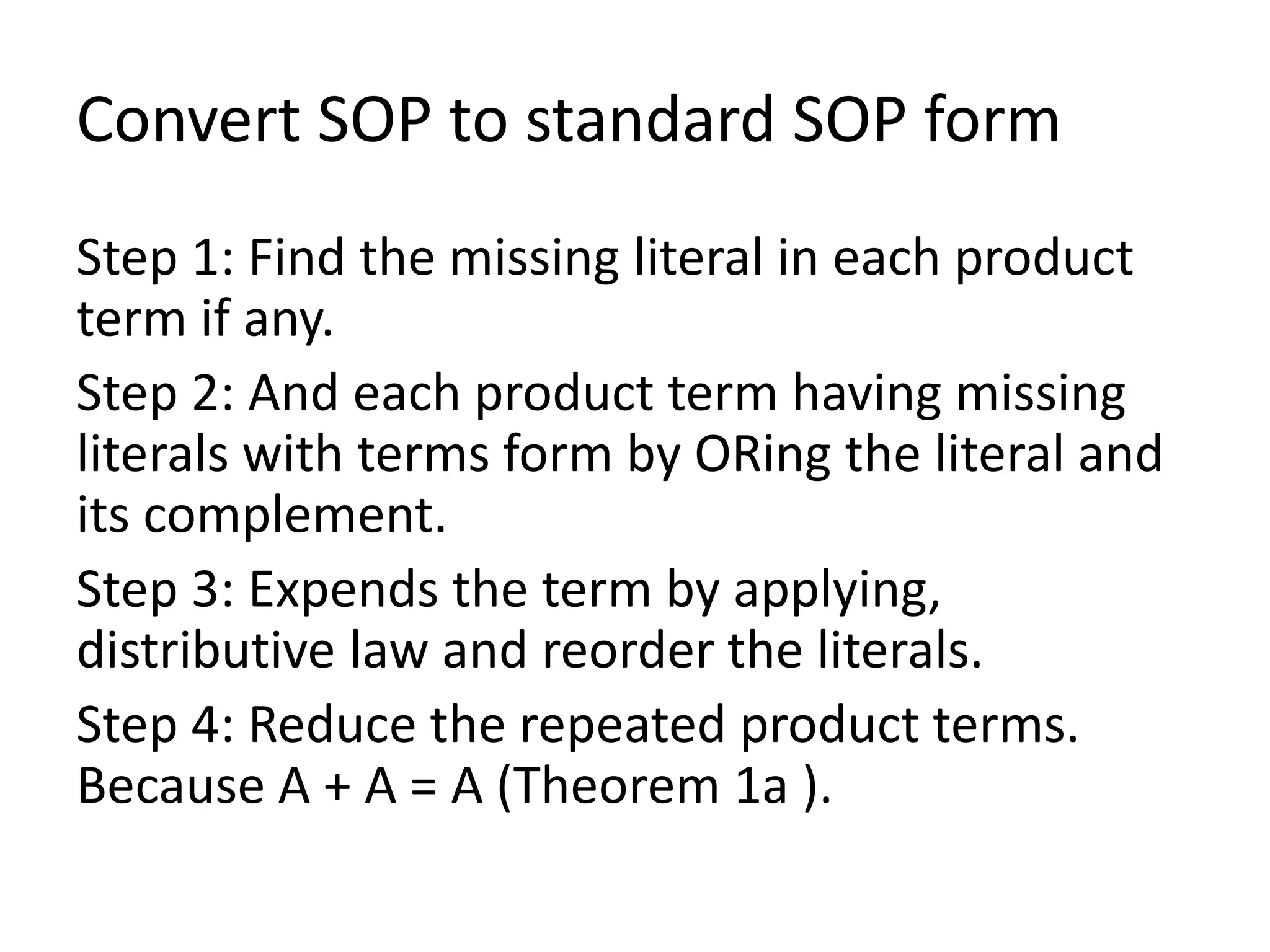 Convert SOP to standard SOP form

Step 1: Find the missing literal in each product term if any.

Step 2: And each product term having missing literals with terms form by ORing the literal and its complement.

Step 3: Expends the term by applying, distributive law and reorder the literals.

Step 4: Reduce the repeated product terms. Because A + A = A (Theorem 1a ).